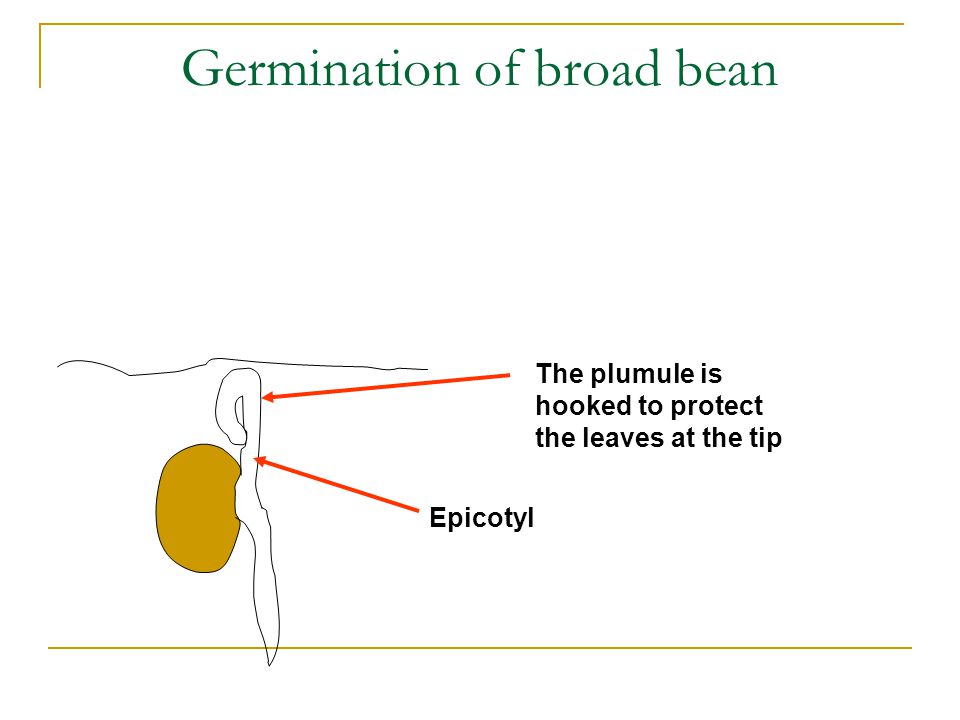 Germination of broad bean

The plumule is hooked to protect the leaves at the tip

Epicotyl